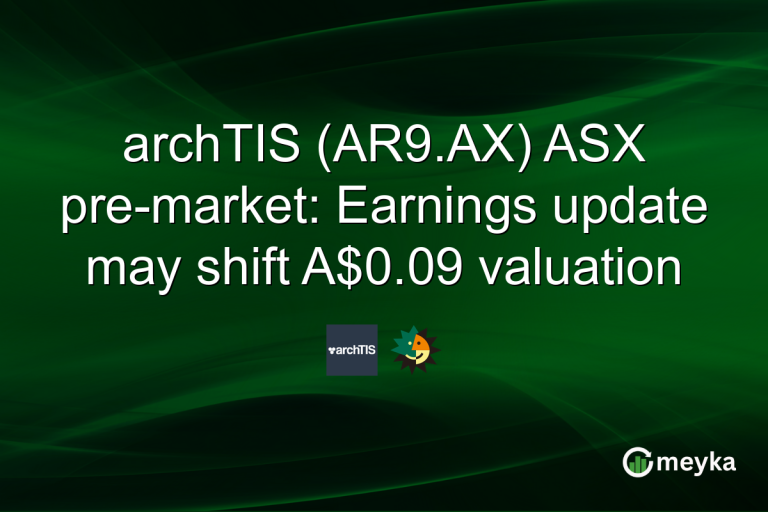 archTIS (AR9.AX) ASX pre-market: Earnings update may shift A$0.09 valuation

archTIS

meyka